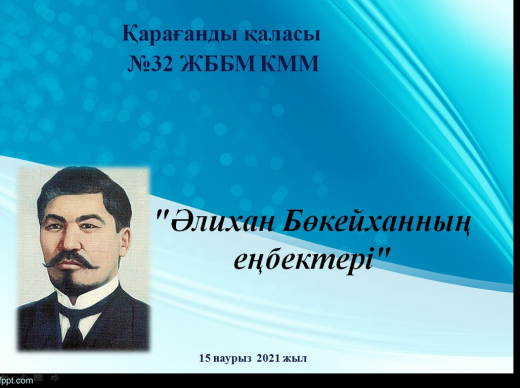 Қарағанды қаласы
№32 ЖББМ КММ

"Әлихан Бөкейханның еңбектері"

15 наурыз 2021 жыл

fppt.com